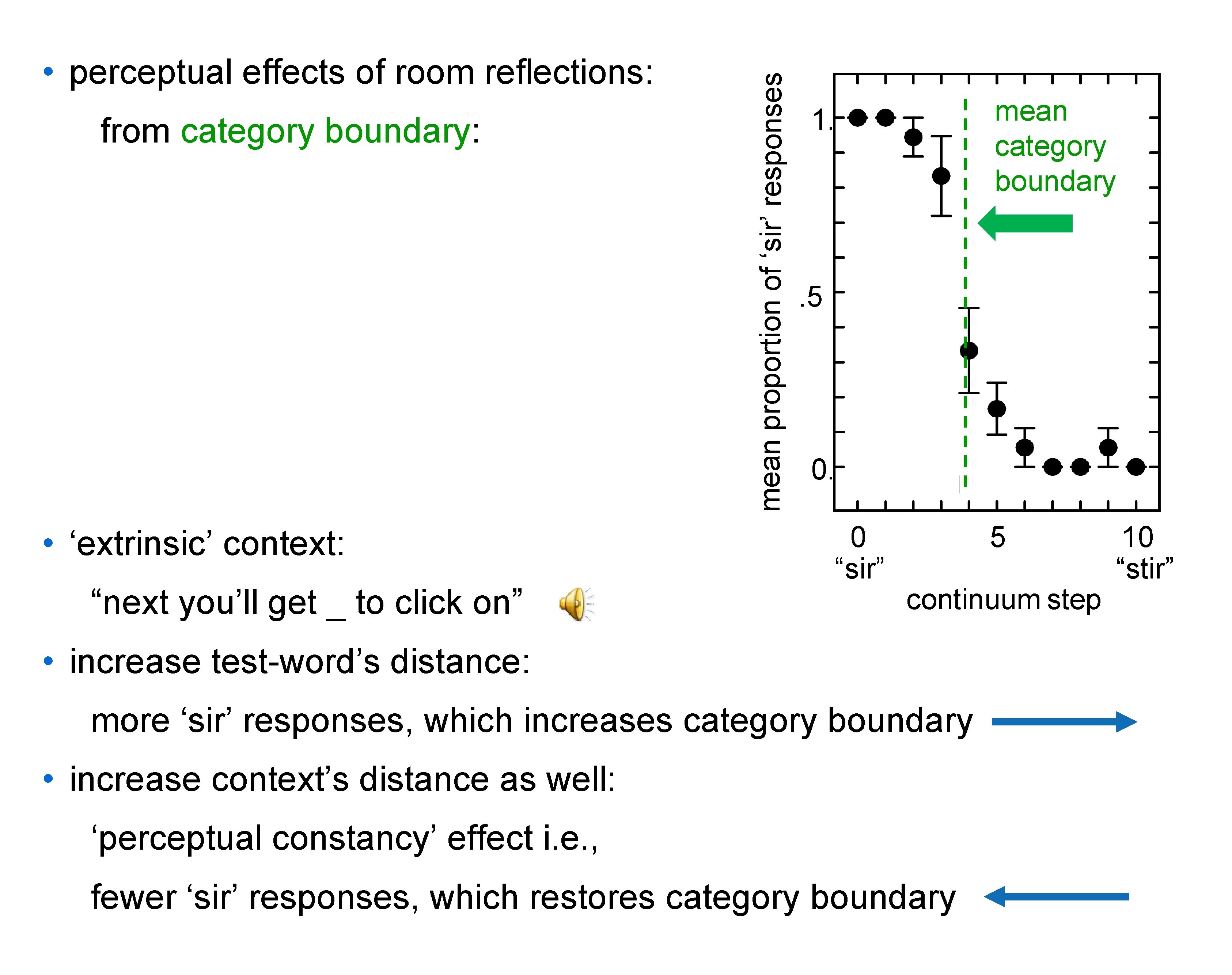 • perceptual effects of room reflections:

from category boundary:

mean proportion of ‘sir’ responses

1.

.5

0.

mean category boundary

0 “sir”

5

10 “stir”

continuum step

• ‘extrinsic’ context:

“next you’ll get _ to click on”

• increase test-word’s distance:

more ‘sir’ responses, which increases category boundary

• increase context’s distance as well:

‘perceptual constancy’ effect i.e.,

fewer ‘sir’ responses, which restores category boundary